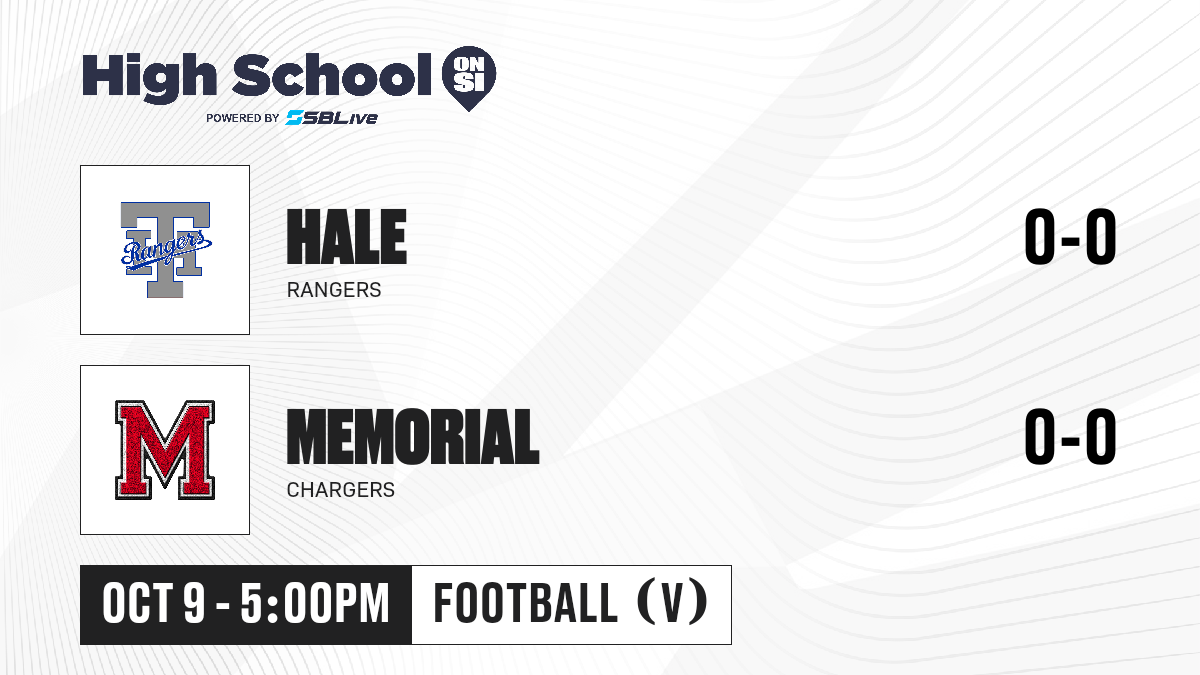 High School ON SI
POWERED BY SBLive

Rangers

HALE
RANGERS
0-0

M

MEMORIAL
CHARGERS
0-0

OCT 9 - 5:00PM
FOOTBALL (V)